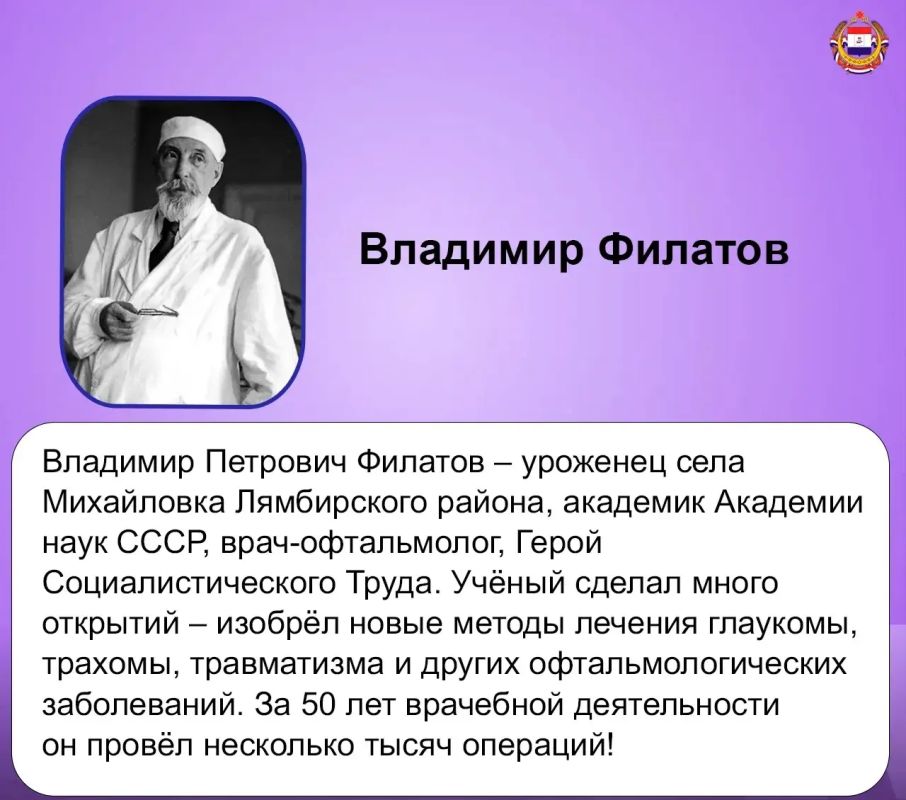 Владимир Филатов

Владимир Петрович Филатов – уроженец села Михайловка Лямбирского района, академик Академии наук СССР, врач-офтальмолог, Герой Социалистического Труда. Учёный сделал много открытий – изобрёл новые методы лечения глаукомы, трахомы, травматизма и других офтальмологических заболеваний. За 50 лет врачебной деятельности он провёл несколько тысяч операций!